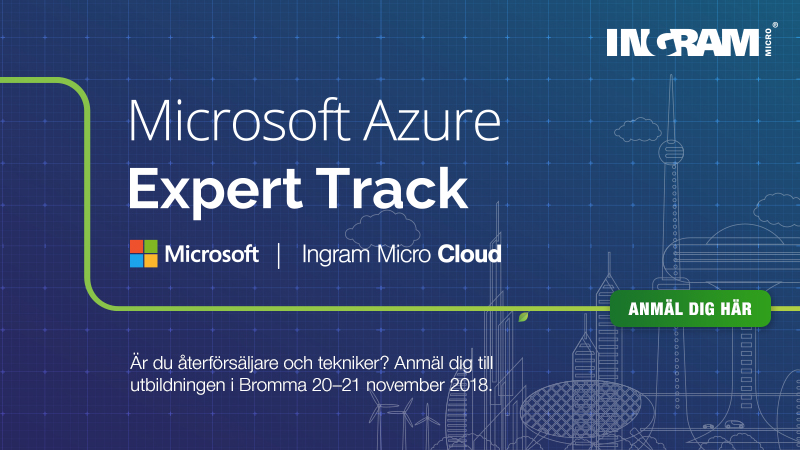 INGRAM MICRO®

Microsoft Azure
Expert Track

Microsoft | Ingram Micro Cloud

ANMÄL DIG HÄR

Är du återförsäljare och tekniker? Anmäl dig till utbildningen i Bromma 20–21 november 2018.